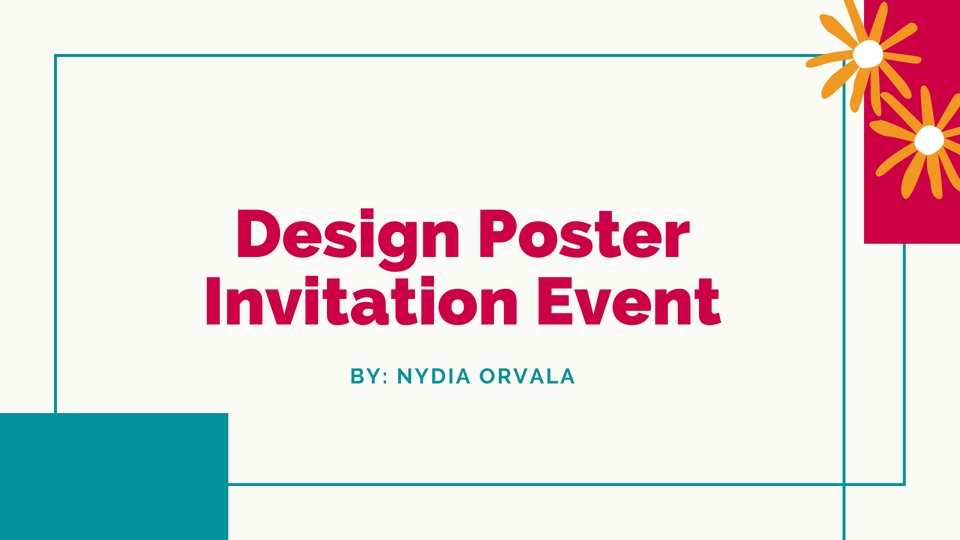 Design Poster Invitation Event

BY: NYDIA ORVALA